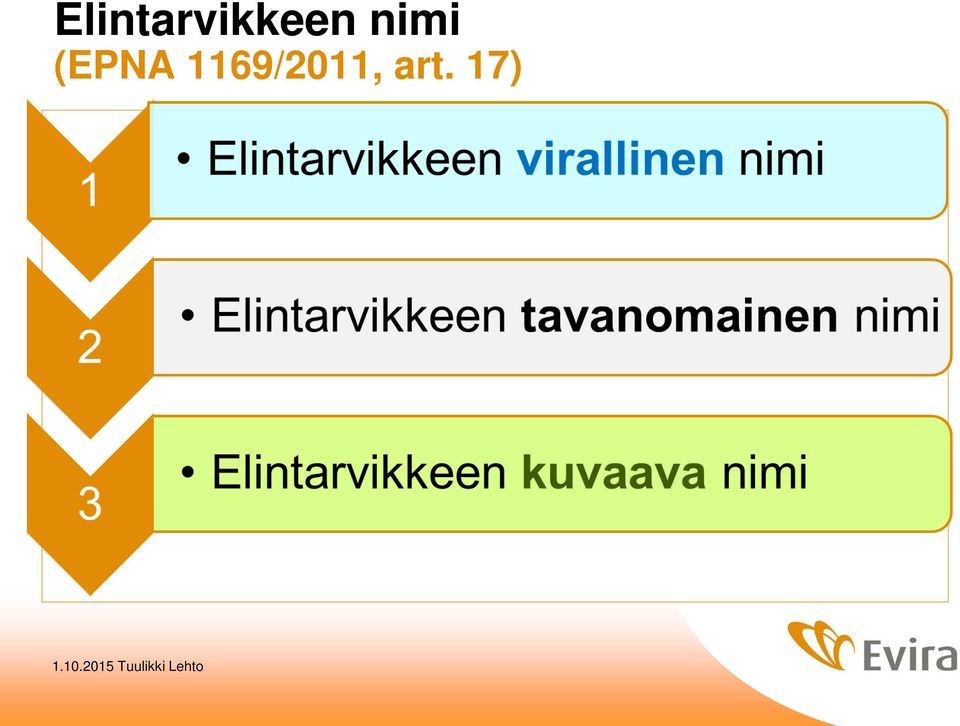 Elintarvikkeen nimi
(EPNA 1169/2011, art. 17)

1
• Elintarvikkeen virallinen nimi

2
• Elintarvikkeen tavanomainen nimi

3
• Elintarvikkeen kuvaava nimi

1.10.2015 Tuulikki Lehto

Evira